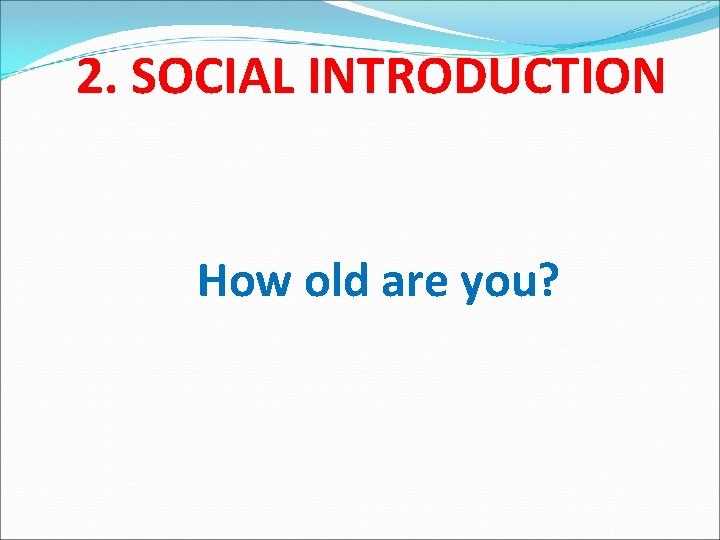 2. SOCIAL INTRODUCTION

How old are you?